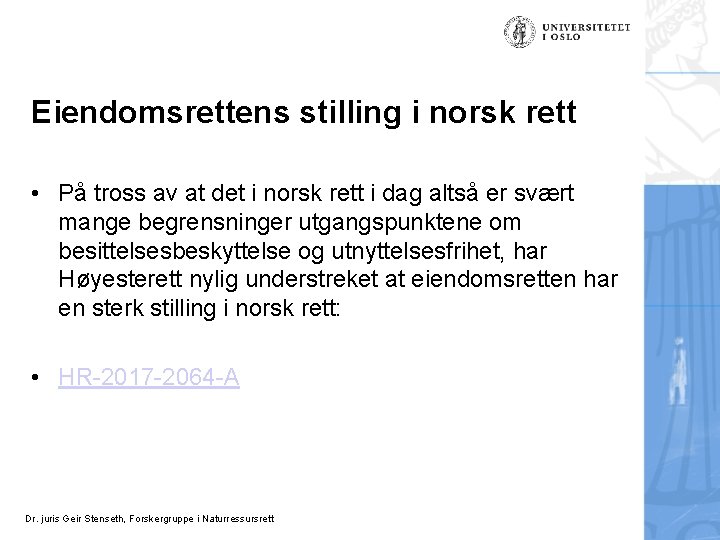 UNIVERSITETET I OSLO

Eiendomsrettens stilling i norsk rett

• På tross av at det i norsk rett i dag altså er svært mange begrensninger utgangspunktene om besittelsesbeskyttelse og utnyttelsesfrihet, har Høyesterett nylig understreket at eiendomsretten har en sterk stilling i norsk rett:

• HR-2017-2064-A

Dr. juris Geir Stenseth, Forskergruppe i Naturressursrett